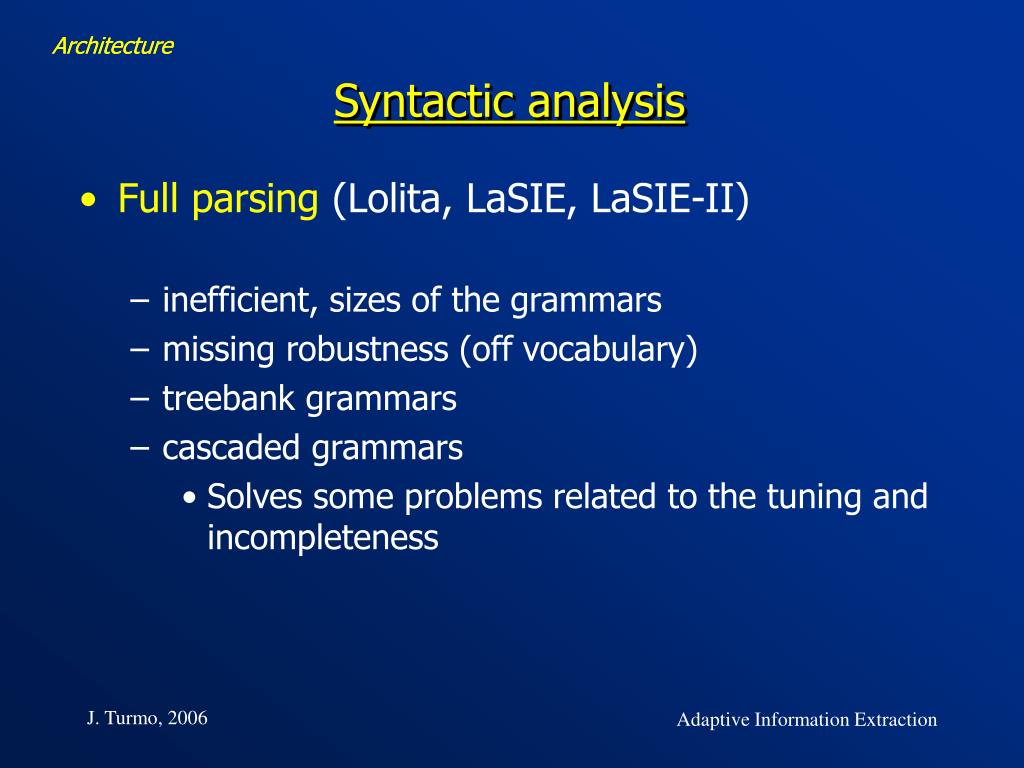 Architecture

Syntactic analysis

• Full parsing (Lolita, LaSIE, LaSIE-II)

– inefficient, sizes of the grammars
– missing robustness (off vocabulary)
– treebank grammars
– cascaded grammars
• Solves some problems related to the tuning and incompleteness

J. Turmo, 2006

Adaptive Information Extraction